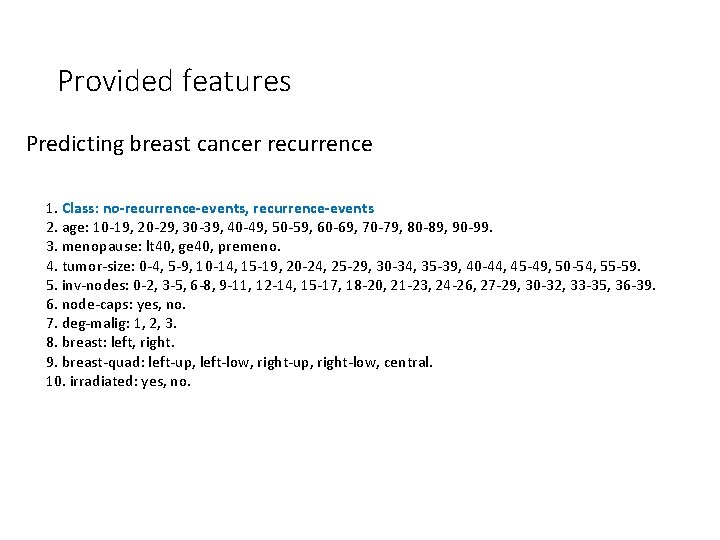 Provided features

Predicting breast cancer recurrence

1. Class: no-recurrence-events, recurrence-events
2. age: 10-19, 20-29, 30-39, 40-49, 50-59, 60-69, 70-79, 80-89, 90-99.
3. menopause: lt40, ge40, premeno.
4. tumor-size: 0-4, 5-9, 10-14, 15-19, 20-24, 25-29, 30-34, 35-39, 40-44, 45-49, 50-54, 55-59.
5. inv-nodes: 0-2, 3-5, 6-8, 9-11, 12-14, 15-17, 18-20, 21-23, 24-26, 27-29, 30-32, 33-35, 36-39.
6. node-caps: yes, no.
7. deg-malig: 1, 2, 3.
8. breast: left, right.
9. breast-quad: left-up, left-low, right-up, right-low, central.
10. irradiated: yes, no.